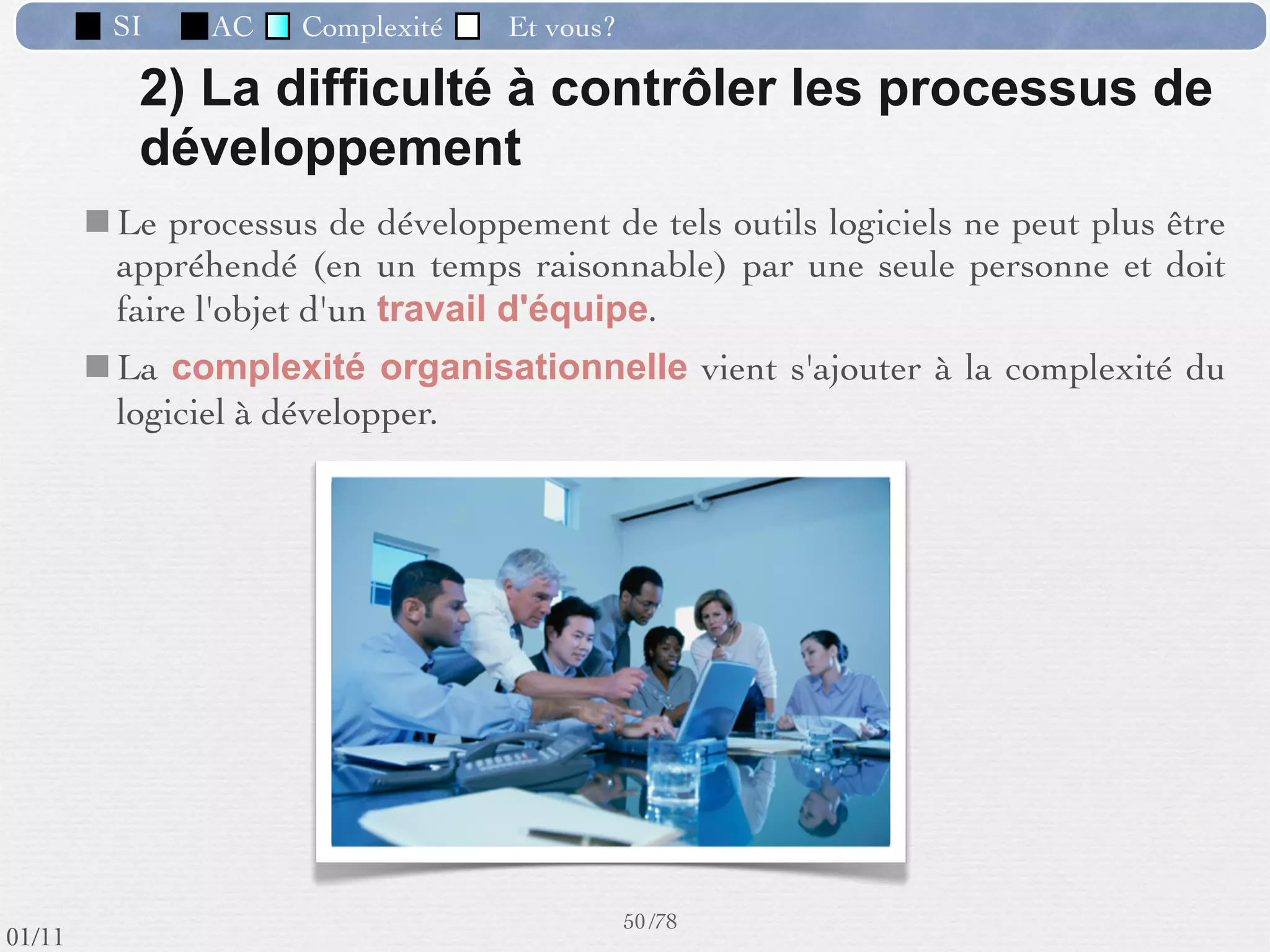 SI AC Complexité Et vous?

2) La difficulté à contrôler les processus de développement

Le processus de développement de tels outils logiciels ne peut plus être appréhendé (en un temps raisonnable) par une seule personne et doit faire l'objet d'un travail d'équipe.

La complexité organisationnelle vient s'ajouter à la complexité du logiciel à développer.

50/78

01/11